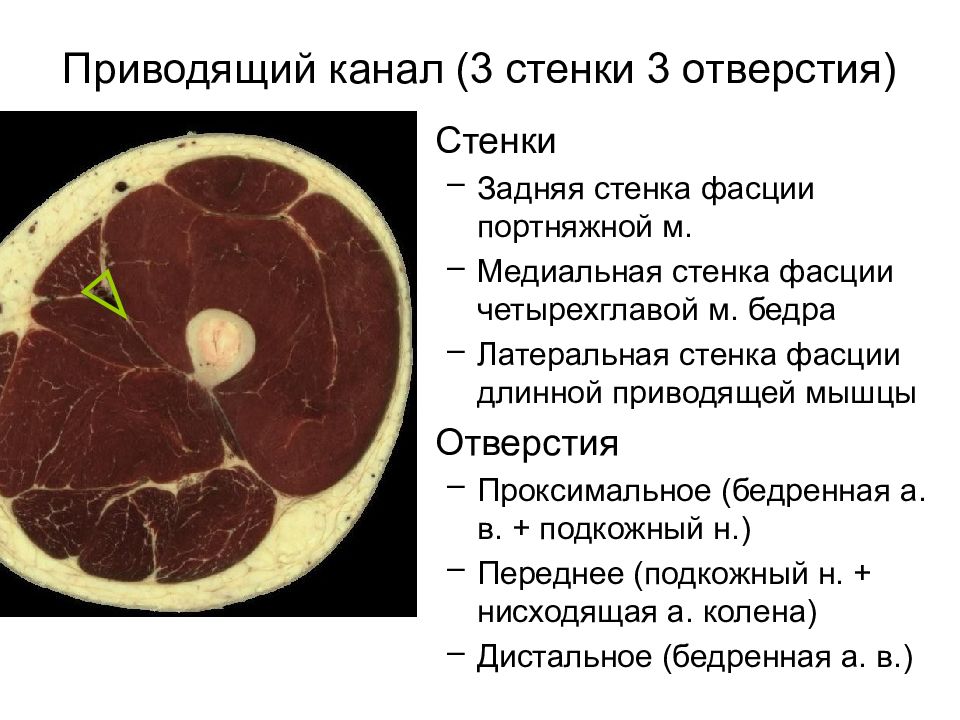 Приводящий канал (3 стенки 3 отверстия)

Стенки

– Задняя стенка фасции портняжной м.

– Медиальная стенка фасции четырехглавой м. бедра

– Латеральная стенка фасции длинной приводящей мышцы

Отверстия

– Проксимальное (бедренная а. в. + подкожный н.)

– Переднее (подкожный н. + нисходящая а. колена)

– Дистальное (бедренная а. в.)